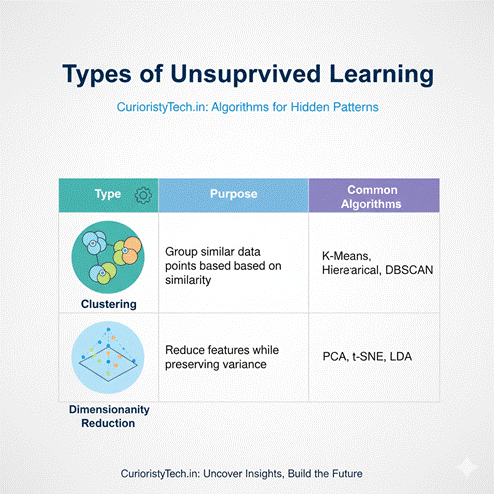 Types of Unsuprvived Learning

CurioristyTech.in: Algorithms for Hidden Patterns

| Type | Purpose | Common Algorithms |
|---|---|---|
| Clustering | Group similar data points based based on similarity | K-Means, Hiere·arical, DBSCAN |
| Dimensionanity Reduction | Reduce features while preserving variance | PCA, t-SNE, LDA |

CurioristyTech.in: Uncover Insights, Build the Future